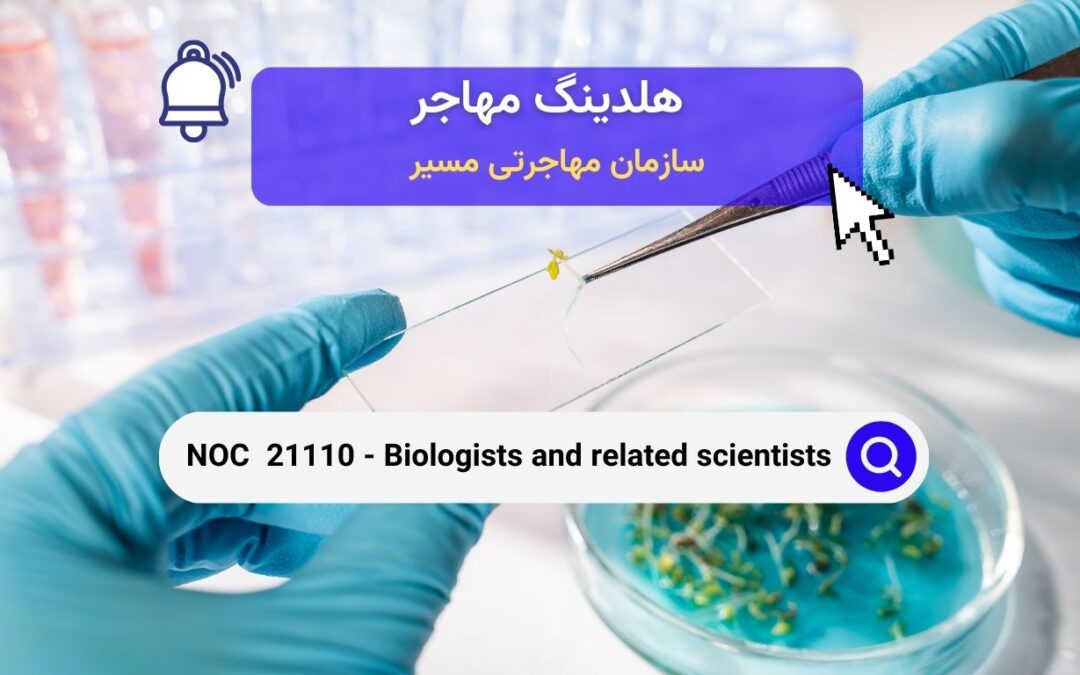 هلدینگ مهاجر
سازمان مهاجرتی مسیر

NOC 21110 - Biologists and related scientists